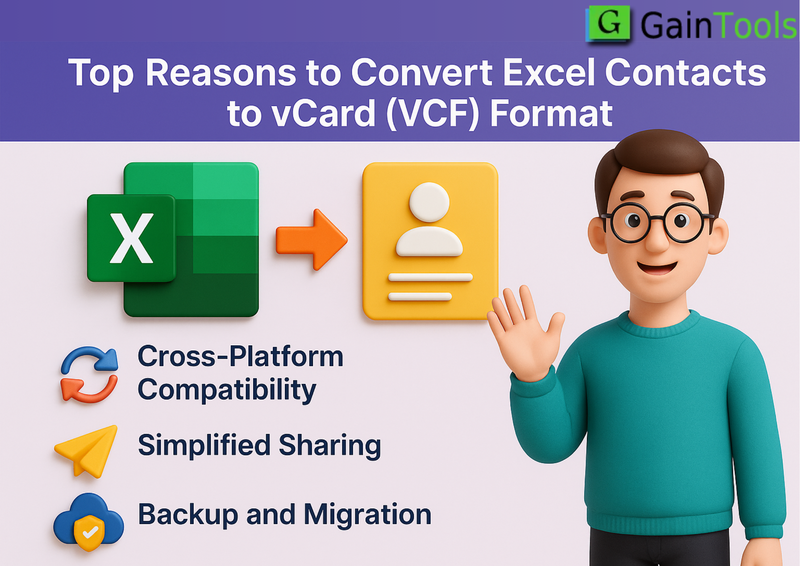 G GainTools

Top Reasons to Convert Excel Contacts to vCard (VCF) Format

X

Cross-Platform Compatibility

Simplified Sharing

Backup and Migration